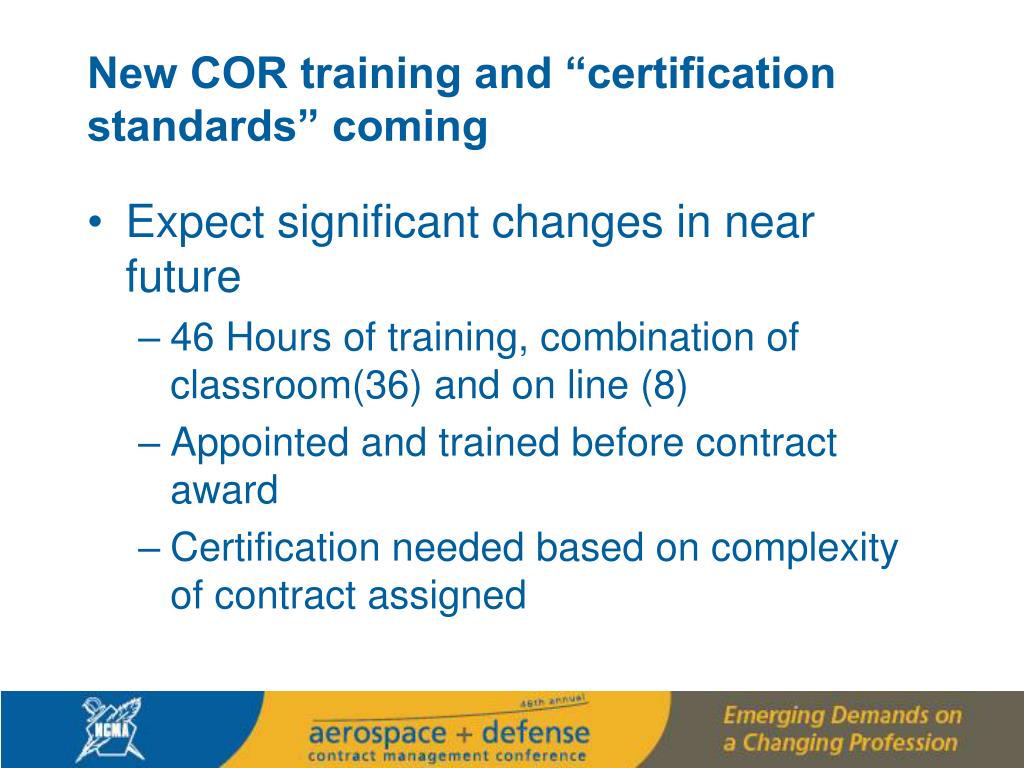 New COR training and “certification standards” coming

• Expect significant changes in near future
– 46 Hours of training, combination of classroom(36) and on line (8)
– Appointed and trained before contract award
– Certification needed based on complexity of contract assigned

NCMA

46th annual
aerospace + defense
contract management conference

Emerging Demands on a Changing Profession